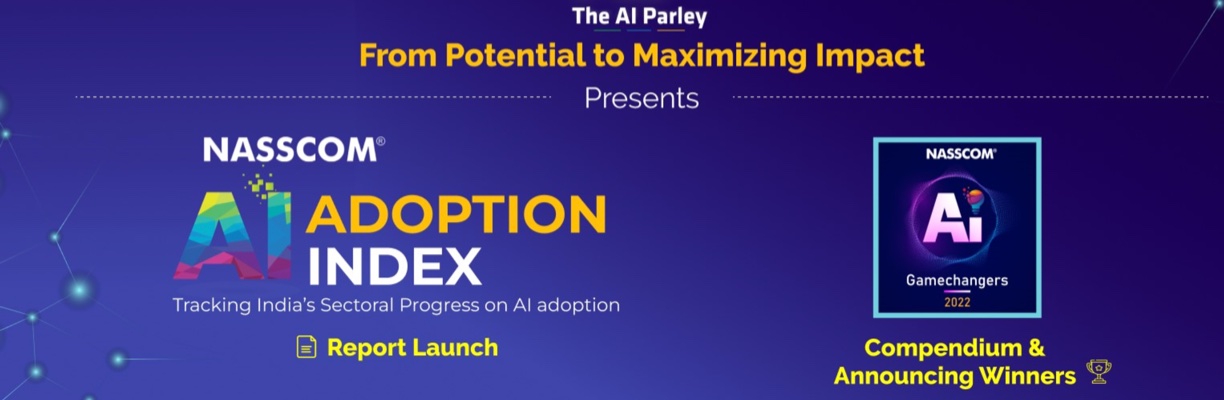 The AI Parley
From Potential to Maximizing Impact

Presents

NASSCOM®
AI ADOPTION INDEX
Tracking India's Sectoral Progress on AI adoption

Report Launch

NASSCOM®
Ai
Gamechangers
2022

Compendium & Announcing Winners